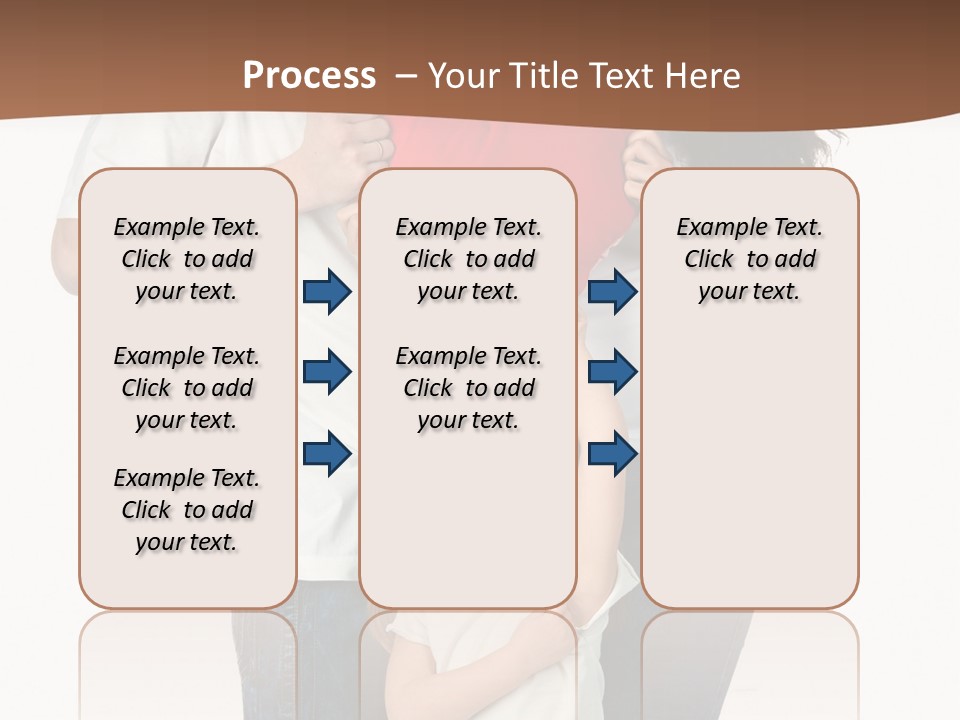 Process – Your Title Text Here

Example Text. Click to add your text.

Example Text. Click to add your text.

Example Text. Click to add your text.

Example Text. Click to add your text.

Example Text. Click to add your text.

Example Text. Click to add your text.